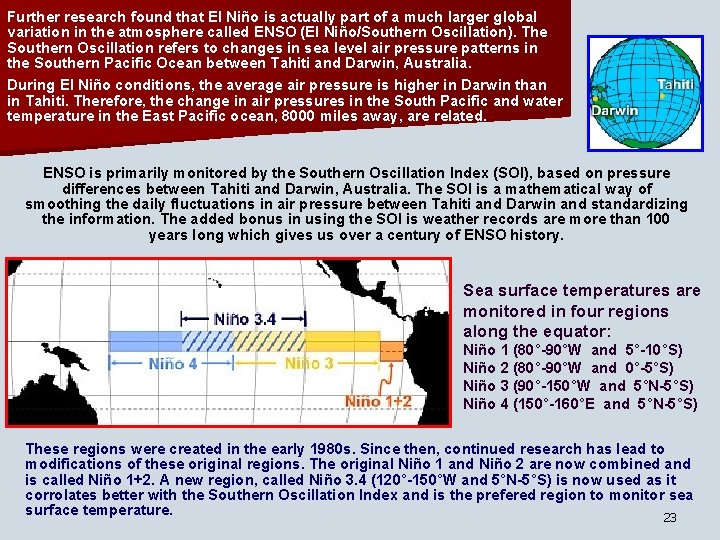 Further research found that El Niño is actually part of a much larger global variation in the atmosphere called ENSO (El Niño/Southern Oscillation). The Southern Oscillation refers to changes in sea level air pressure patterns in the Southern Pacific Ocean between Tahiti and Darwin, Australia.

During El Niño conditions, the average air pressure is higher in Darwin than in Tahiti. Therefore, the change in air pressures in the South Pacific and water temperature in the East Pacific ocean, 8000 miles away, are related.

Tahiti
Darwin

ENSO is primarily monitored by the Southern Oscillation Index (SOI), based on pressure differences between Tahiti and Darwin, Australia. The SOI is a mathematical way of smoothing the daily fluctuations in air pressure between Tahiti and Darwin and standardizing the information. The added bonus in using the SOI is weather records are more than 100 years long which gives us over a century of ENSO history.

Niño 3.4
Niño 4
Niño 3
Niño 1+2

Sea surface temperatures are monitored in four regions along the equator:
Niño 1 (80°-90°W and 5°-10°S)
Niño 2 (80°-90°W and 0°-5°S)
Niño 3 (90°-150°W and 5°N-5°S)
Niño 4 (150°-160°E and 5°N-5°S)

These regions were created in the early 1980s. Since then, continued research has lead to modifications of these original regions. The original Niño 1 and Niño 2 are now combined and is called Niño 1+2. A new region, called Niño 3.4 (120°-150°W and 5°N-5°S) is now used as it corrolates better with the Southern Oscillation Index and is the prefered region to monitor sea surface temperature.

23